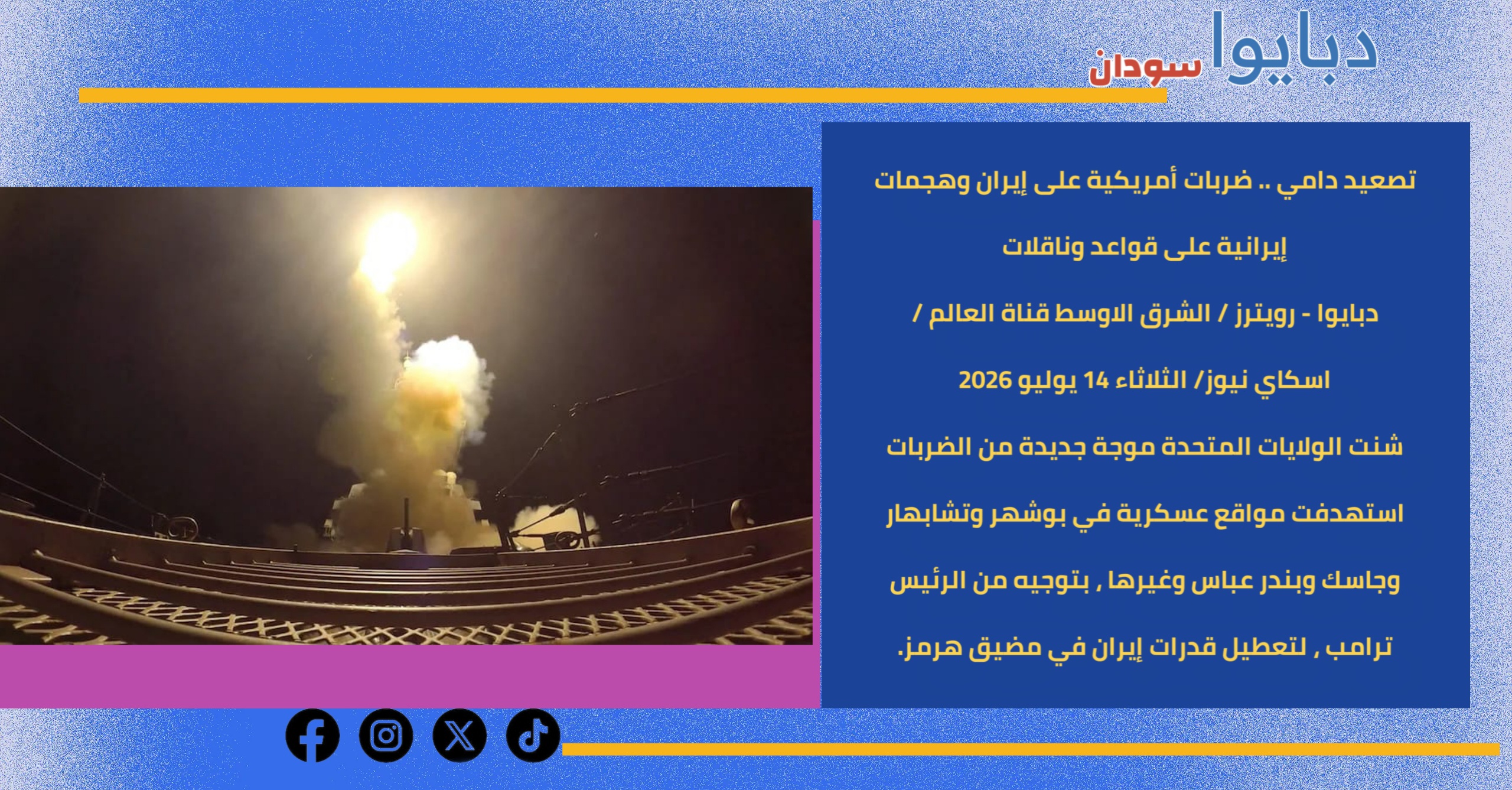 دبايوا سودان

تصعيد دامي .. ضربات أمريكية على إيران وهجمات إيرانية على قواعد وناقلات

دبايوا - رويترز / الشرق الاوسط قناة العالم / اسكاي نيوز/ الثلاثاء 14 يوليو 2026

شنت الولايات المتحدة موجة جديدة من الضربات استهدفت مواقع عسكرية في بوشهر وتشابهار وجاسك وبندر عباس وغيرها , بتوجيه من الرئيس ترامب , لتعطيل قدرات إيران في مضيق هرمز.